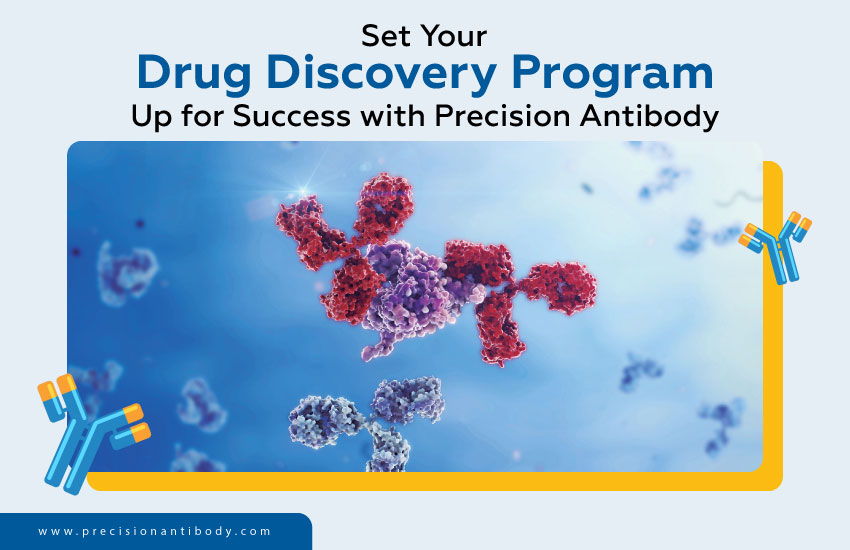 Set Your
Drug Discovery Program
Up for Success with Precision Antibody

www.precisionantibody.com